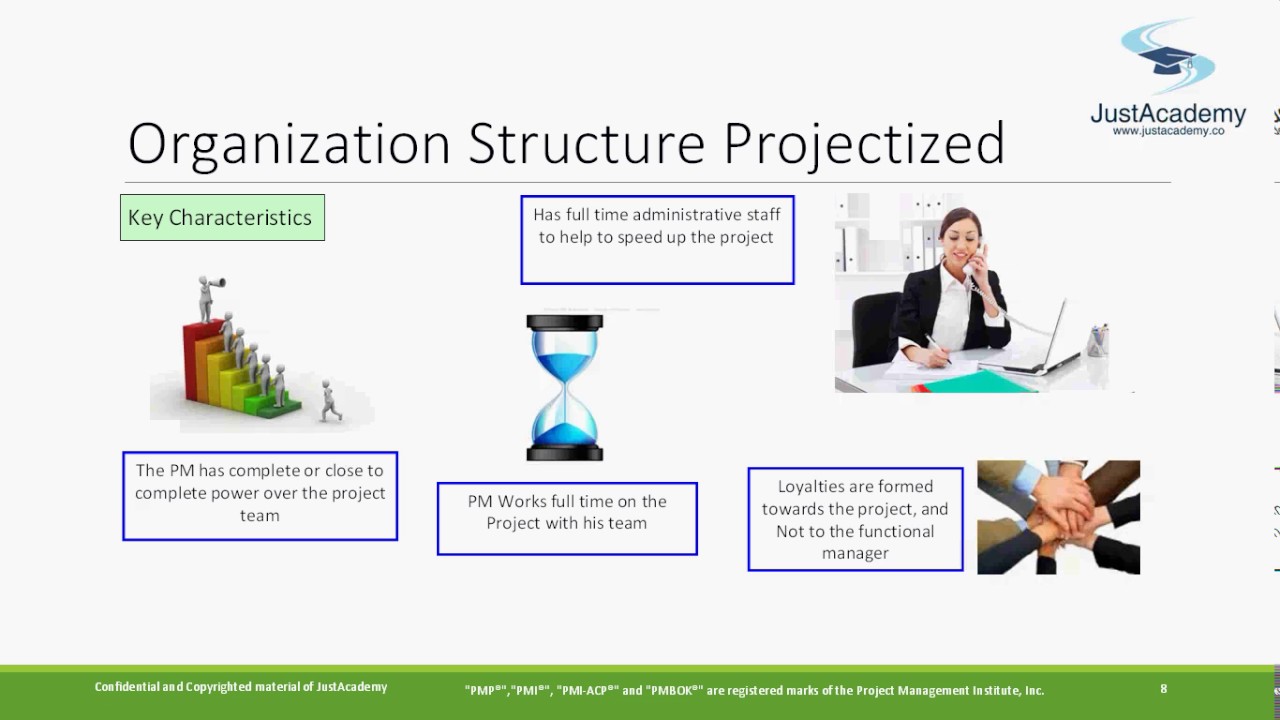 JustAcademy
www.justacademy.co

Organization Structure Projectized

Key Characteristics

Has full time administrative staff to help to speed up the project

The PM has complete or close to complete power over the project team

PM Works full time on the Project with his team

Loyalties are formed towards the project, and Not to the functional manager

Confidential and Copyrighted material of JustAcademy

"PMP®","PMI®", "PMI-ACP®" and "PMBOK®" are registered marks of the Project Management Institute, Inc.

8